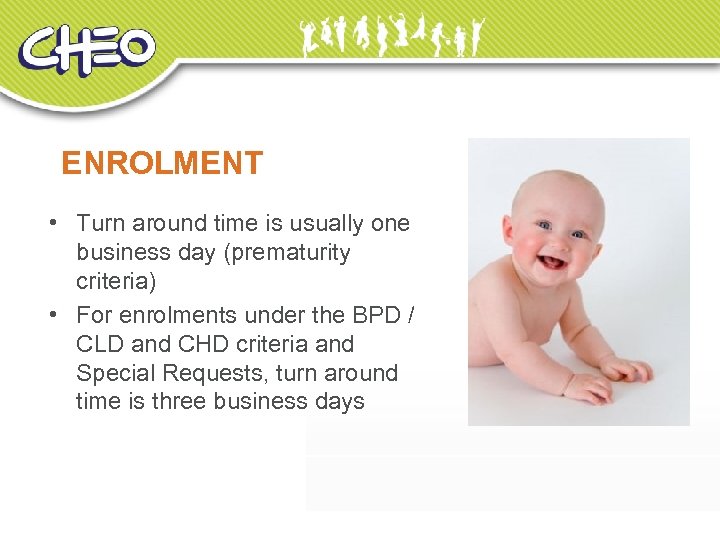 CHEO

ENROLMENT

• Turn around time is usually one business day (prematurity criteria)
• For enrolments under the BPD / CLD and CHD criteria and Special Requests, turn around time is three business days